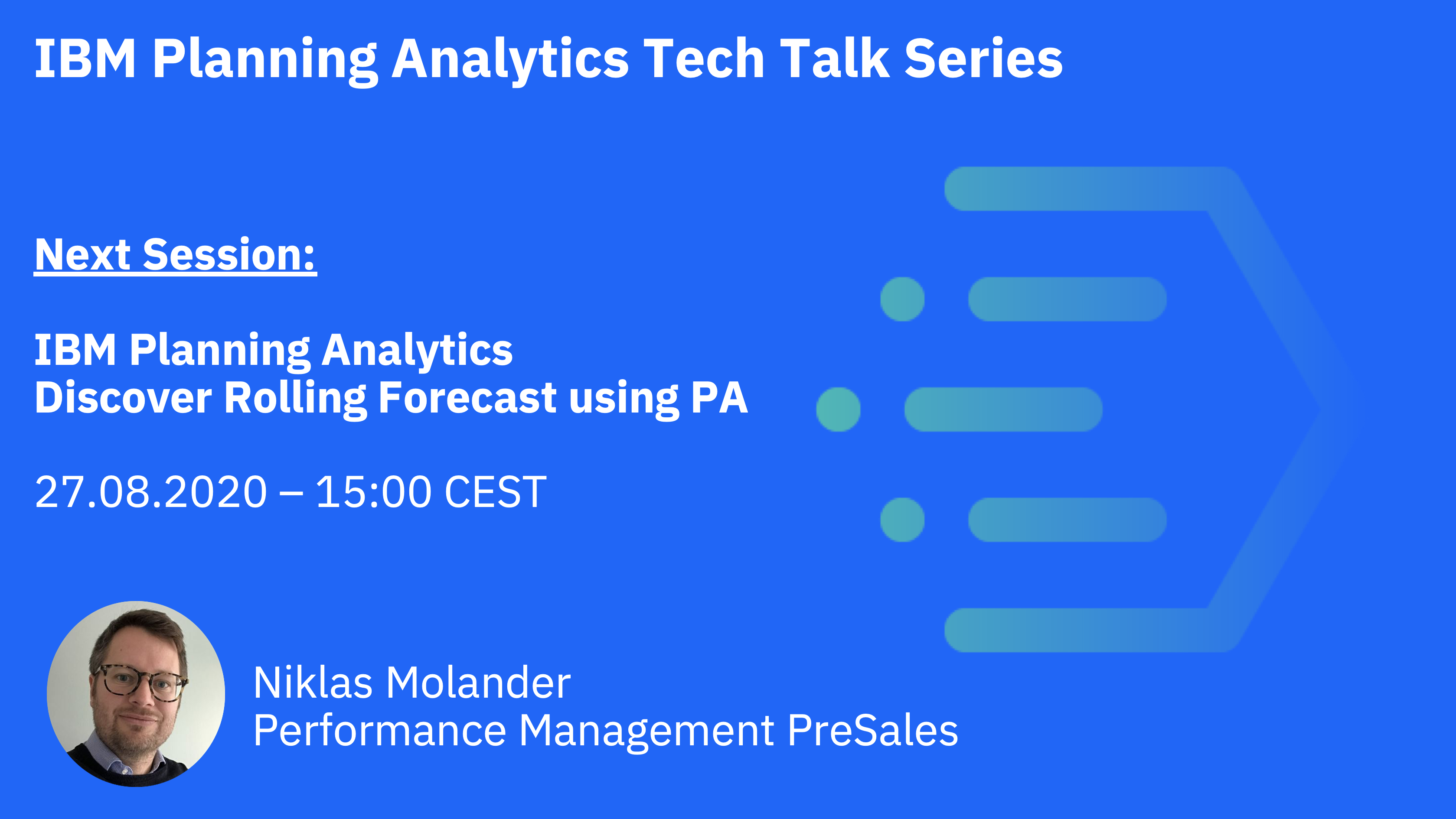 IBM Planning Analytics Tech Talk Series

Next Session:

IBM Planning Analytics
Discover Rolling Forecast using PA

27.08.2020 – 15:00 CEST

Niklas Molander
Performance Management PreSales